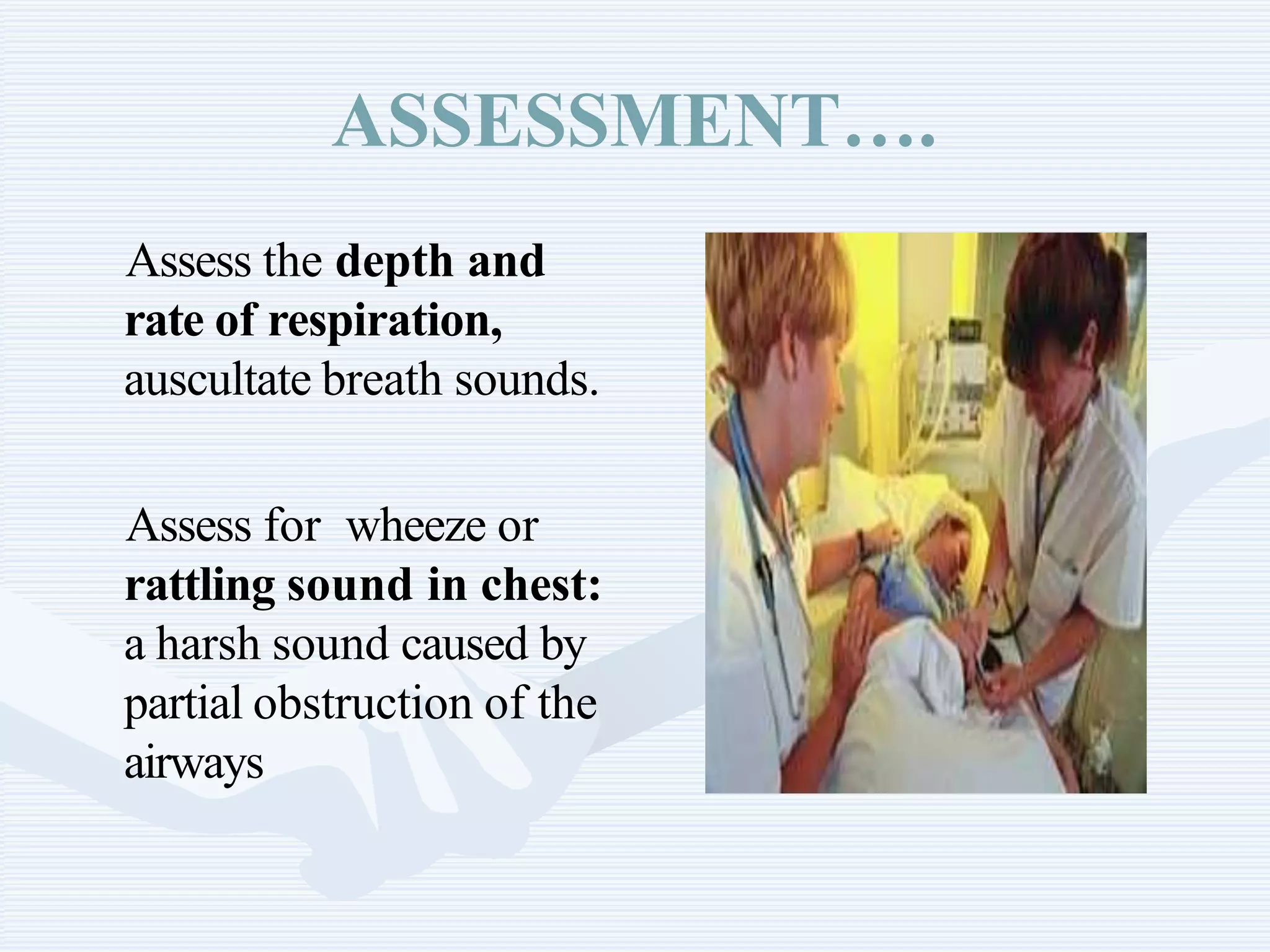 ASSESSMENT….

Assess the depth and rate of respiration, auscultate breath sounds.

Assess for  wheeze or rattling sound in chest: a harsh sound caused by partial obstruction of the airways